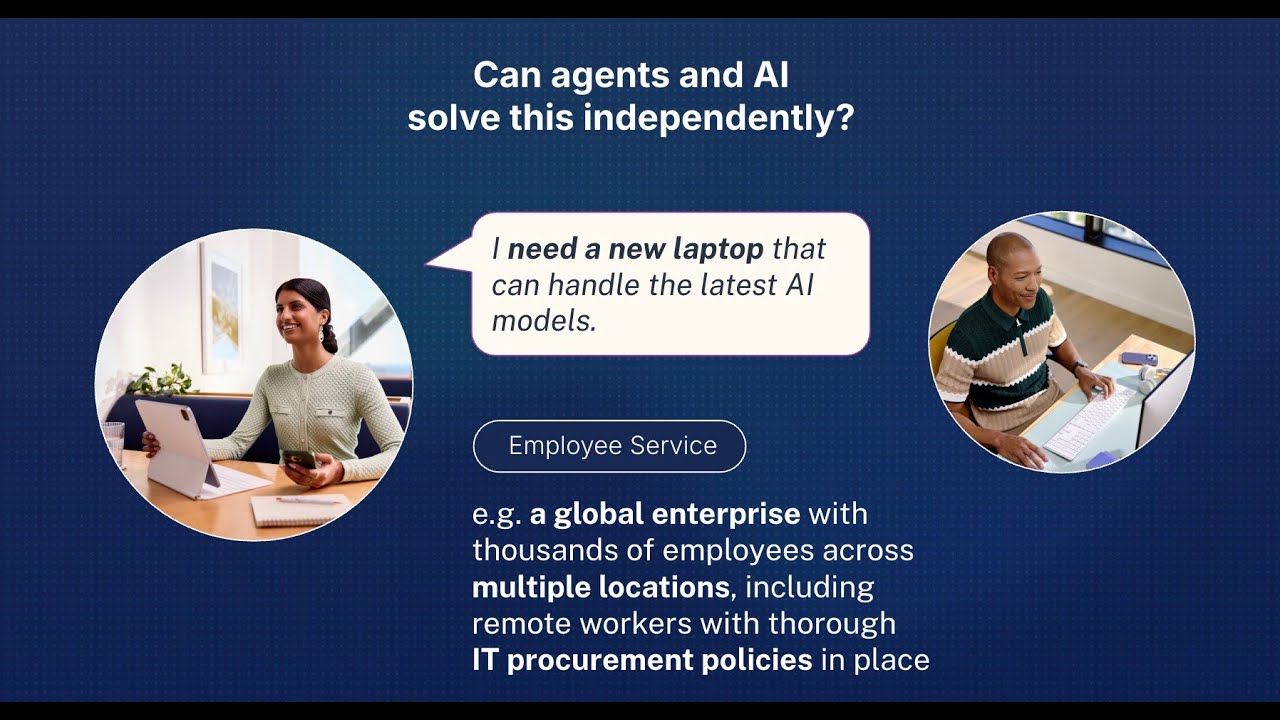 Can agents and AI solve this independently?

I need a new laptop that can handle the latest AI models.

Employee Service

e.g. a global enterprise with thousands of employees across multiple locations, including remote workers with thorough IT procurement policies in place